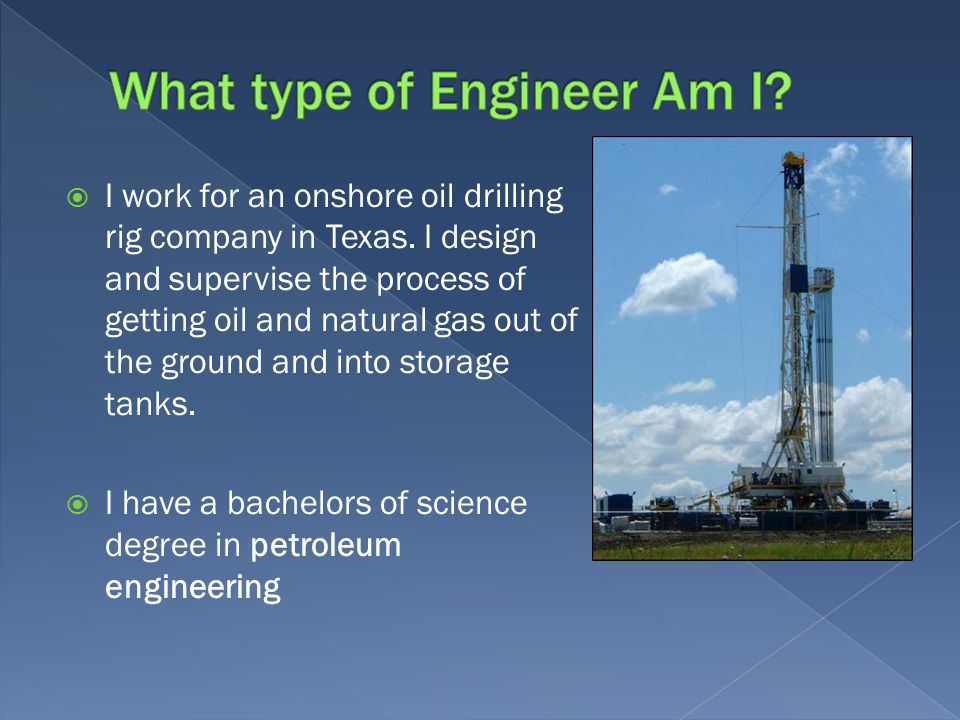 What type of Engineer Am I?

I work for an onshore oil drilling rig company in Texas. I design and supervise the process of getting oil and natural gas out of the ground and into storage tanks.

I have a bachelors of science degree in petroleum engineering